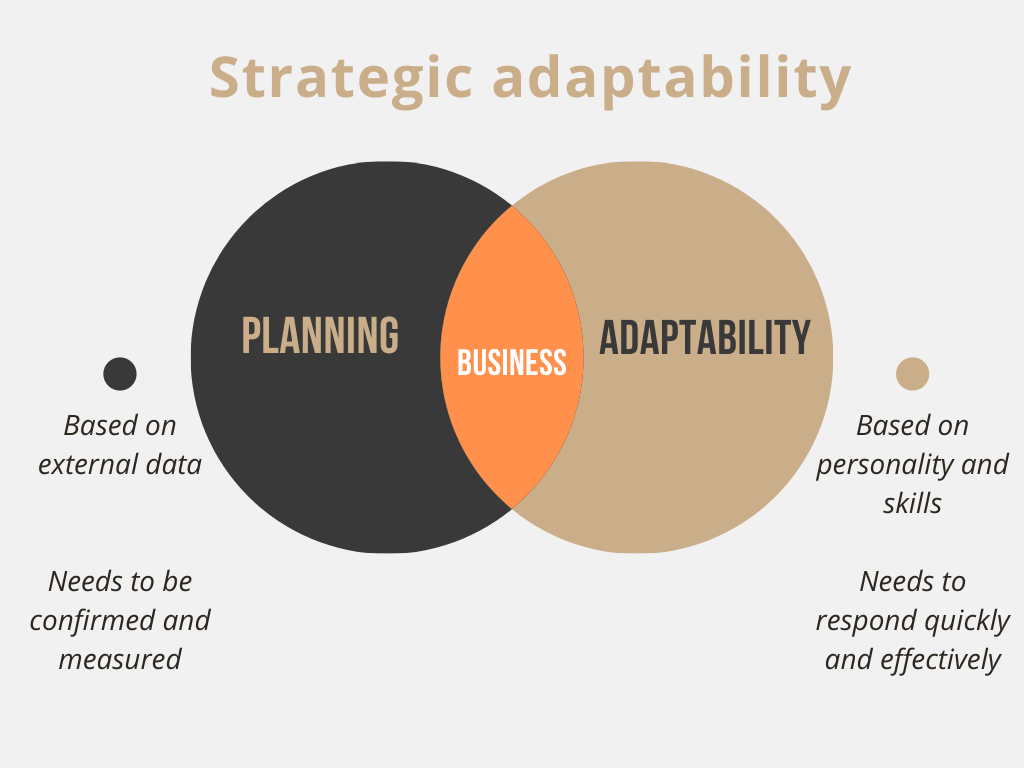 Strategic adaptability

PLANNING

BUSINESS

ADAPTABILITY

Based on external data

Needs to be confirmed and measured

Based on personality and skills

Needs to respond quickly and effectively